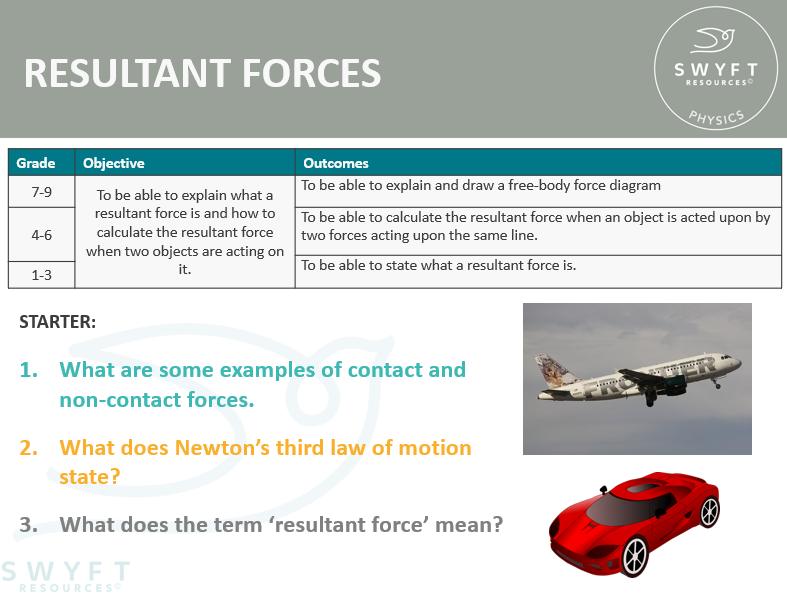 RESULTANT FORCES

SWYFT RESOURCES© PHYSICS

| Grade | Objective | Outcomes |
|---|---|---|
| 7-9 | To be able to explain what a resultant force is and how to calculate the resultant force when two objects are acting on it. | To be able to explain and draw a free-body force diagram |
| 4-6 | | To be able to calculate the resultant force when an object is acted upon by two forces acting upon the same line. |
| 1-3 | | To be able to state what a resultant force is. |

STARTER:

1. What are some examples of contact and non-contact forces.

2. What does Newton's third law of motion state?

3. What does the term 'resultant force' mean?

FRONTIER

SWYFT RESOURCES©